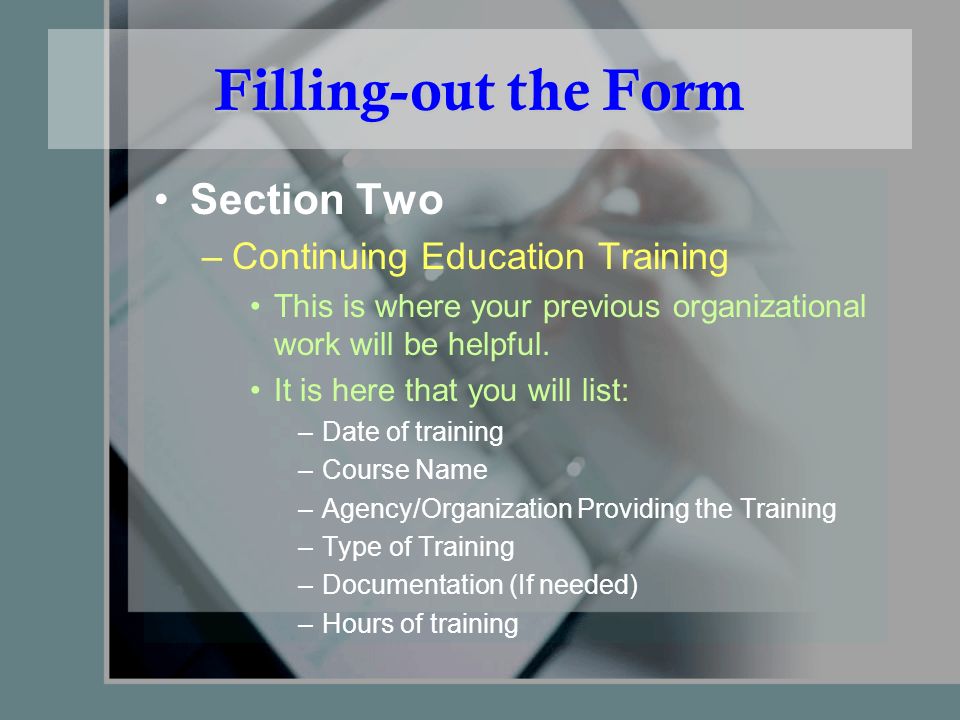 Filling-out the Form

• Section Two
– Continuing Education Training
• This is where your previous organizational work will be helpful.
• It is here that you will list:
– Date of training
– Course Name
– Agency/Organization Providing the Training
– Type of Training
– Documentation (If needed)
– Hours of training